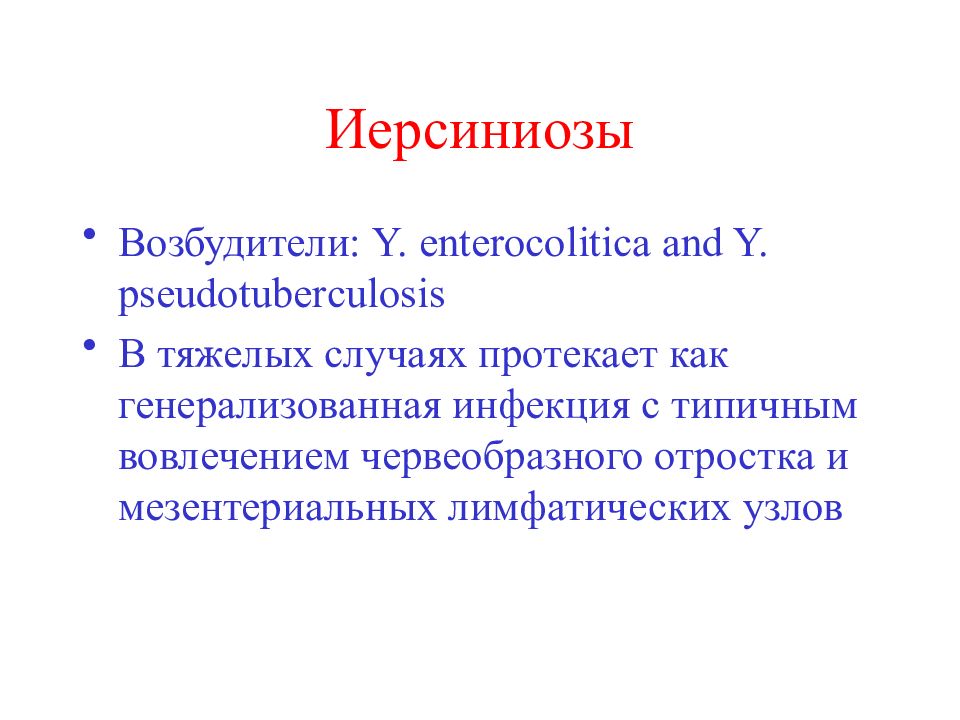 Иерсиниозы

• Возбудители: Y. enterocolitica and Y. pseudotuberculosis
• В тяжелых случаях протекает как генерализованная инфекция с типичным вовлечением червеобразного отростка и мезентериальных лимфатических узлов